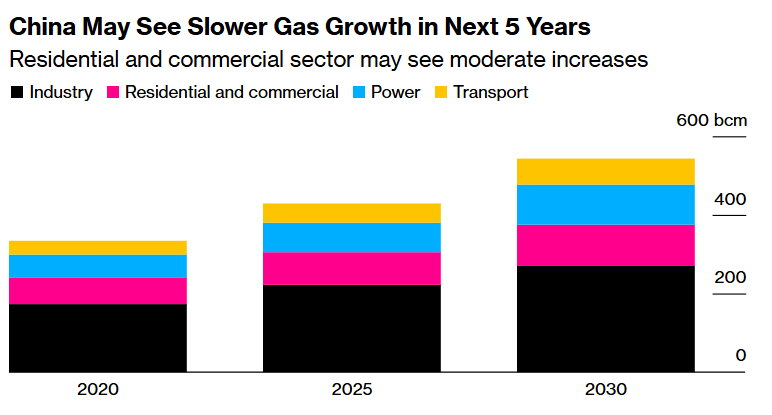 China May See Slower Gas Growth in Next 5 Years
Residential and commercial sector may see moderate increases

Industry Residential and commercial Power Transport

600 bcm
400
200
0

2020
2025
2030